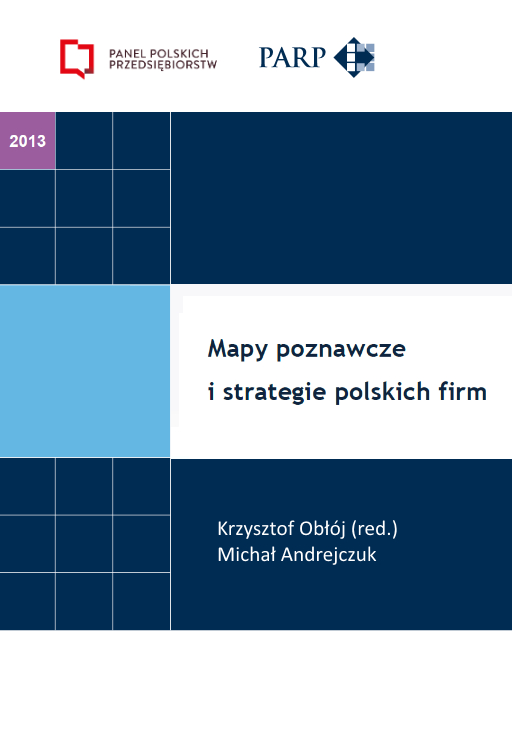 PANEL POLSKICH PRZEDSIĘBIORSTW

PARP

2013

Mapy poznawcze
i strategie polskich firm

Krzysztof Obłój (red.)
Michał Andrejczuk